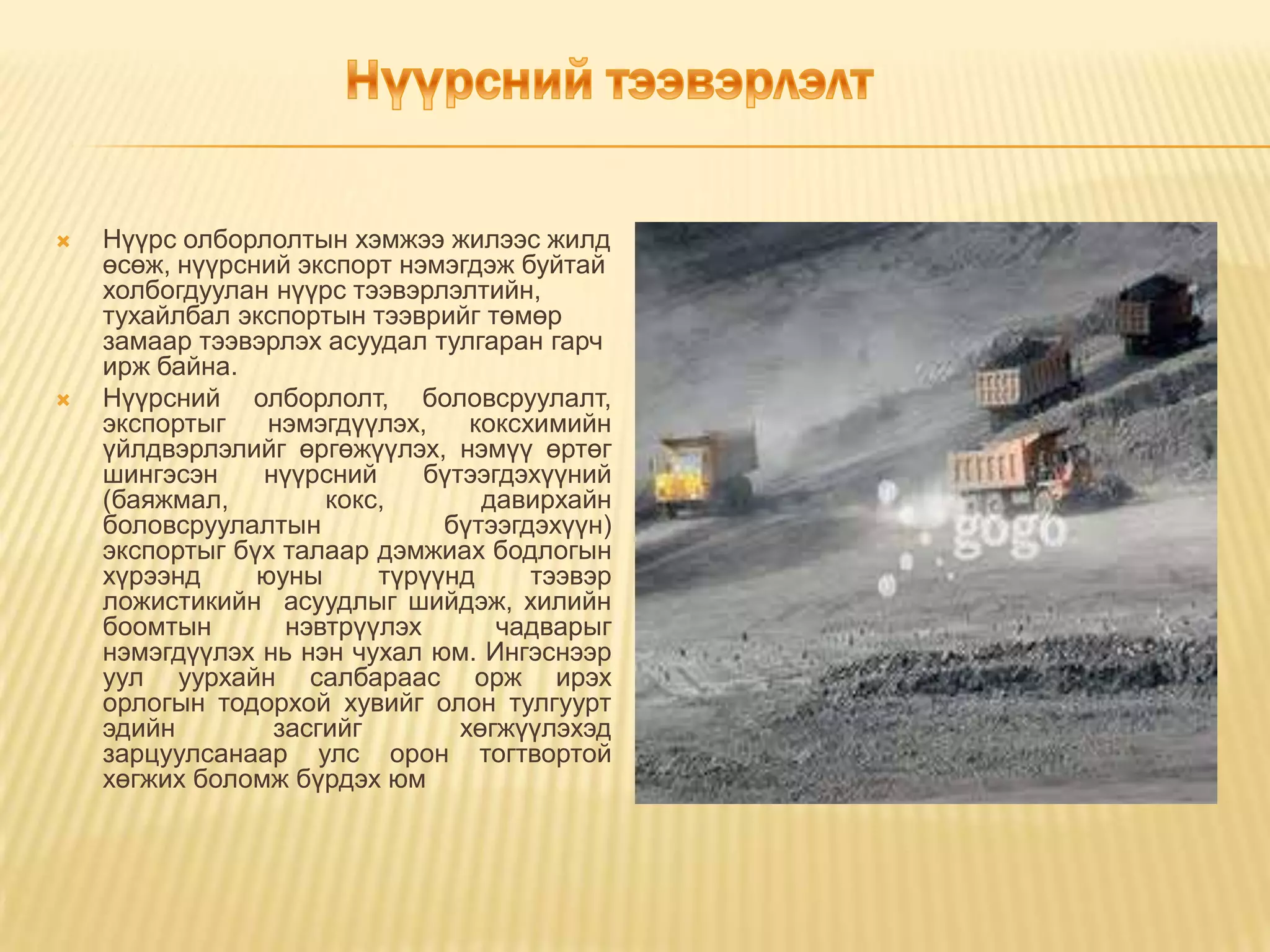 Нүүрсний тээвэрлэлт

Нүүрс олборлолтын хэмжээ жилээс жилд өсөж, нүүрсний экспорт нэмэгдэж буйтай холбогдуулан нүүрс тээвэрлэлтийн, тухайлбал экспортын тээврийг төмөр замаар тээвэрлэх асуудал тулгаран гарч ирж байна.

Нүүрсний олборлолт, боловсруулалт, экспортыг нэмэгдүүлэх, коксхимийн үйлдвэрлэлийг өргөжүүлэх, нэмүү өртөг шингэсэн нүүрсний бүтээгдэхүүний (баяжмал, кокс, давирхайн боловсруулалтын бүтээгдэхүүн) экспортыг бүх талаар дэмжиах бодлогын хүрээнд юуны түрүүнд тээвэр ложистикийн асуудлыг шийдэж, хилийн боомтын нэвтрүүлэх чадварыг нэмэгдүүлэх нь нэн чухал юм. Ингэснээр уул уурхайн салбараас орж ирэх орлогын тодорхой хувийг олон тулгуурт эдийн засгийг хөгжүүлэхэд зарцуулсанаар улс орон тогтвортой хөгжих боломж бүрдэх юм

gogo